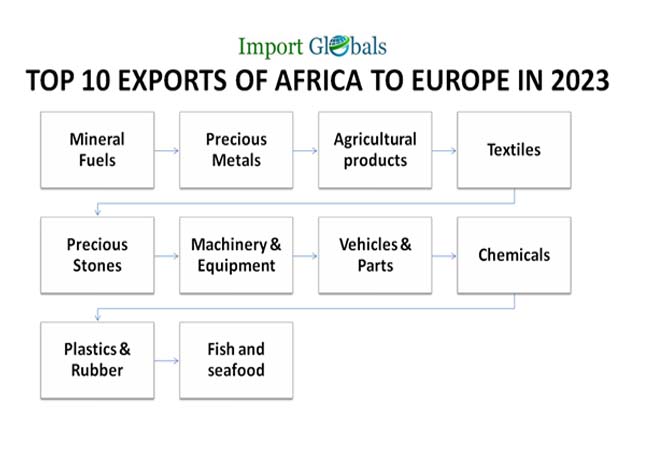 Import Globals

TOP 10 EXPORTS OF AFRICA TO EUROPE IN 2023

Mineral Fuels

Precious Metals

Agricultural products

Textiles

Precious Stones

Machinery & Equipment

Vehicles & Parts

Chemicals

Plastics & Rubber

Fish and seafood